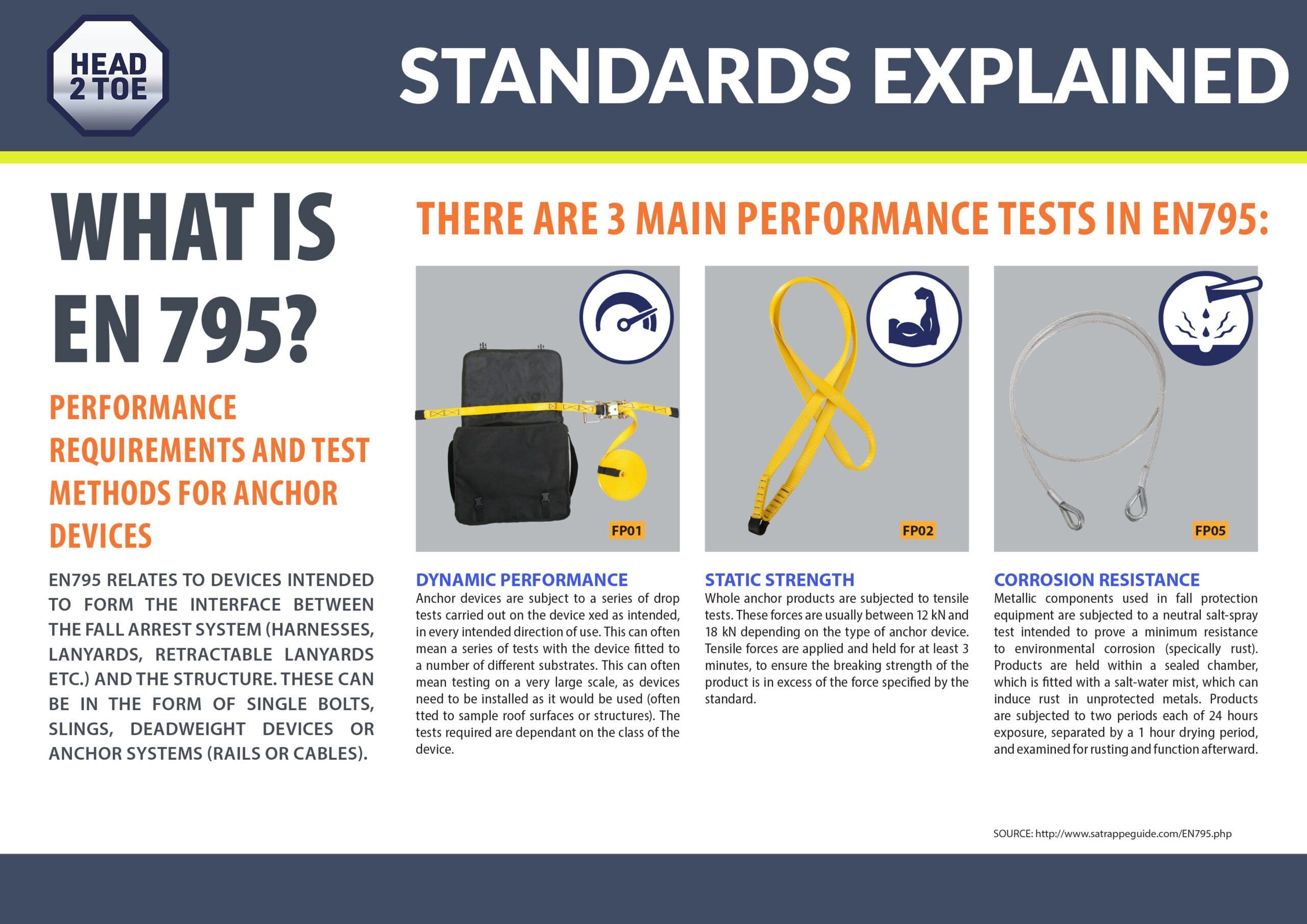 HEAD 2 TOE

STANDARDS EXPLAINED

WHAT IS EN 795?

PERFORMANCE REQUIREMENTS AND TEST METHODS FOR ANCHOR DEVICES

EN795 RELATES TO DEVICES INTENDED TO FORM THE INTERFACE BETWEEN THE FALL ARREST SYSTEM (HARNESSES, LANYARDS, RETRACTABLE LANYARDS ETC.) AND THE STRUCTURE. THESE CAN BE IN THE FORM OF SINGLE BOLTS, SLINGS, DEADWEIGHT DEVICES OR ANCHOR SYSTEMS (RAILS OR CABLES).

THERE ARE 3 MAIN PERFORMANCE TESTS IN EN795:

FP01

DYNAMIC PERFORMANCE
Anchor devices are subject to a series of drop tests carried out on the device xed as intended, in every intended direction of use. This can often mean a series of tests with the device fitted to a number of different substrates. This can often mean testing on a very large scale, as devices need to be installed as it would be used (often tted to sample roof surfaces or structures). The tests required are dependant on the class of the device.

FP02

STATIC STRENGTH
Whole anchor products are subjected to tensile tests. These forces are usually between 12 kN and 18 kN depending on the type of anchor device. Tensile forces are applied and held for at least 3 minutes, to ensure the breaking strength of the product is in excess of the force specified by the standard.

FP05

CORROSION RESISTANCE
Metallic components used in fall protection equipment are subjected to a neutral salt-spray test intended to prove a minimum resistance to environmental corrosion (specically rust). Products are held within a sealed chamber, which is fitted with a salt-water mist, which can induce rust in unprotected metals. Products are subjected to two periods each of 24 hours exposure, separated by a 1 hour drying period, and examined for rusting and function afterward.

SOURCE: http://www.satrappeguide.com/EN795.php